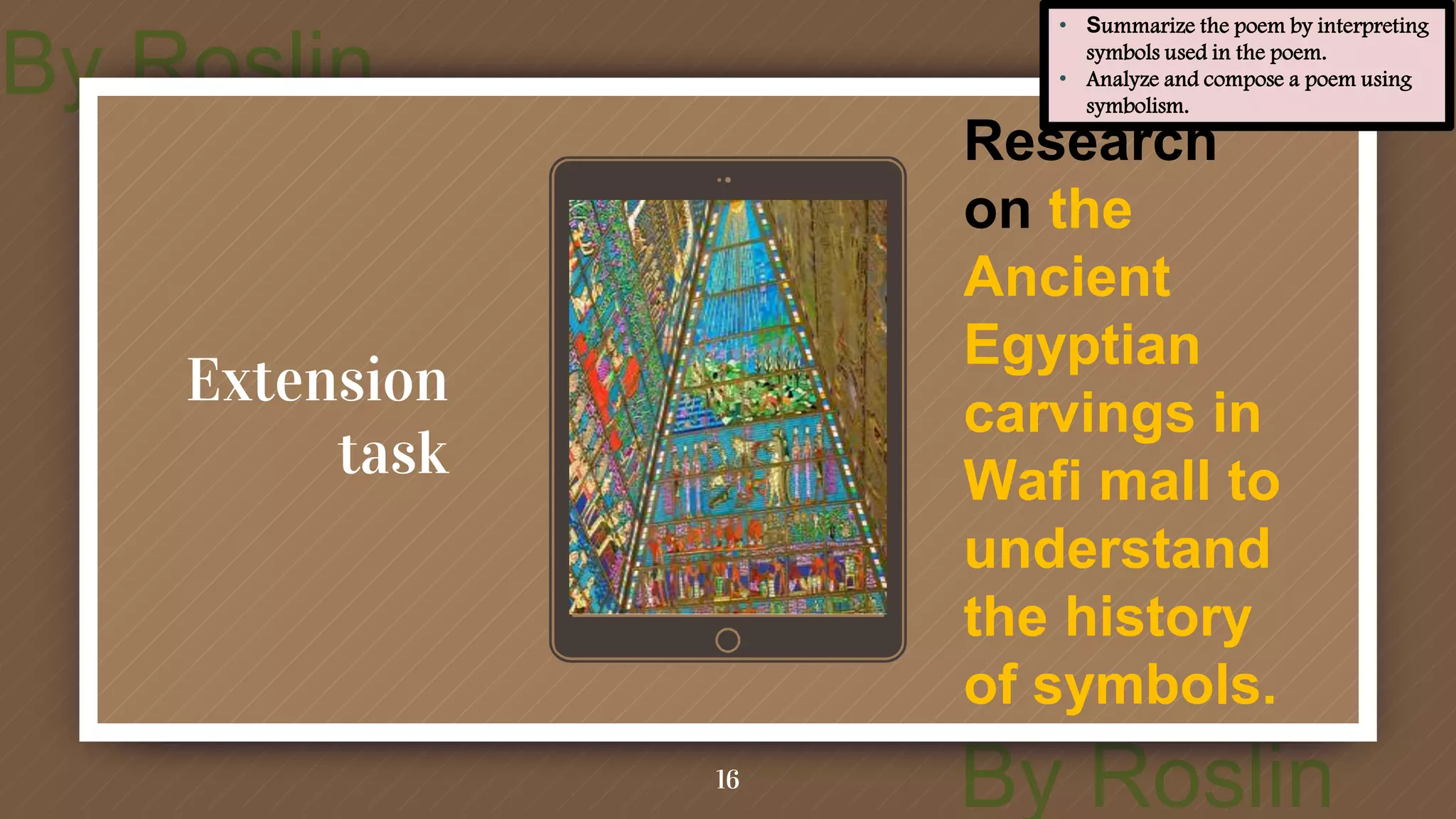 By Roslin

• Summarize the poem by interpreting symbols used in the poem.
• Analyze and compose a poem using symbolism.

Extension task

Research on the Ancient Egyptian carvings in Wafi mall to understand the history of symbols.

16

By Roslin